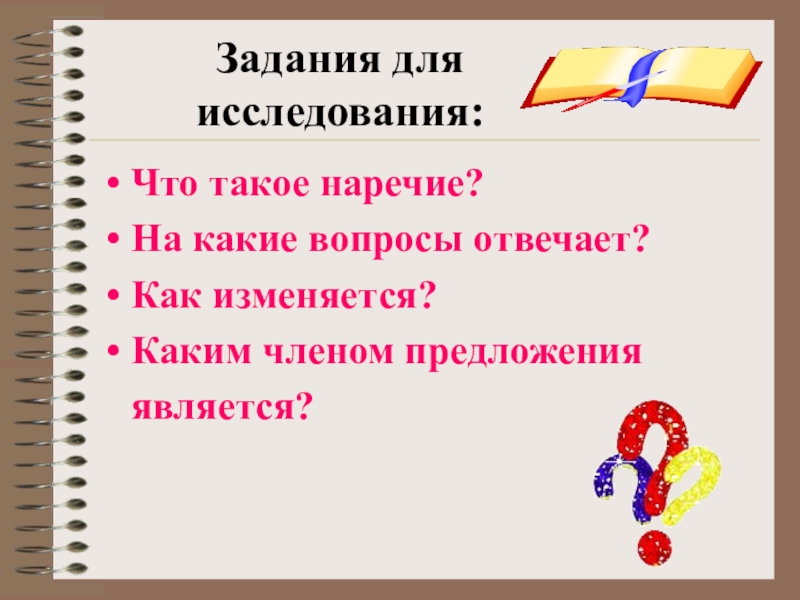 Задания для исследования:

• Что такое наречие?
• На какие вопросы отвечает?
• Как изменяется?
• Каким членом предложения является?